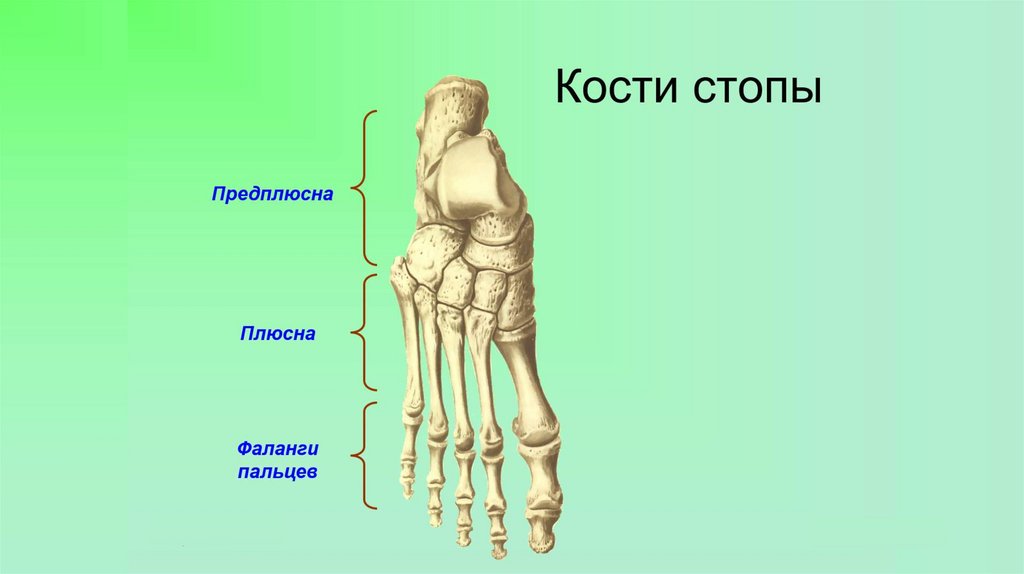 Кости стопы

Предплюсна

Плюсна

Фаланги пальцев